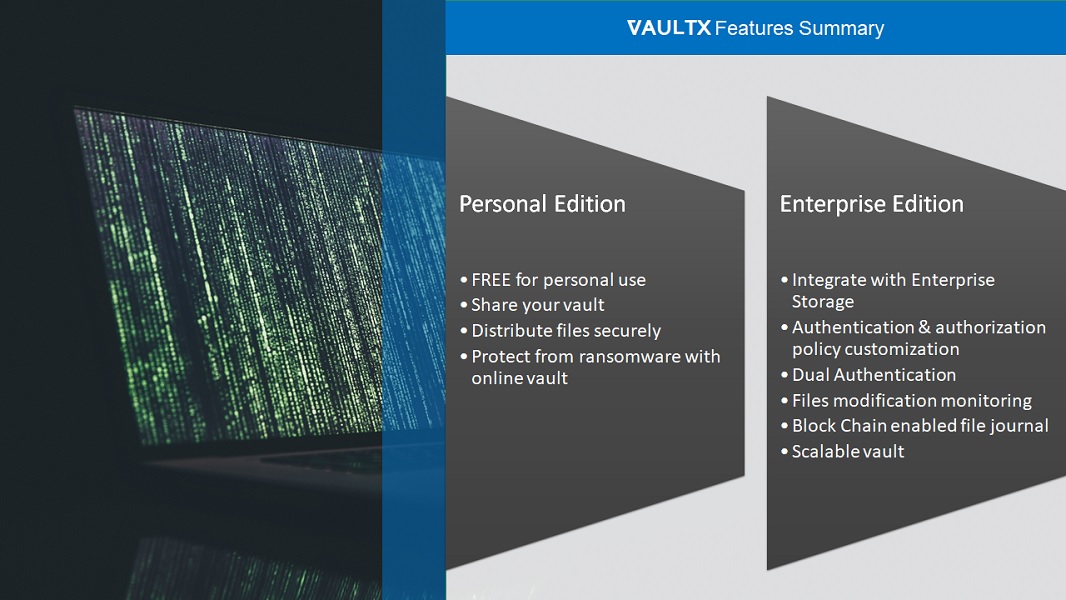 VAULTX Features Summary

Personal Edition

• FREE for personal use
• Share your vault
• Distribute files securely
• Protect from ransomware with online vault

Enterprise Edition

• Integrate with Enterprise Storage
• Authentication & authorization policy customization
• Dual Authentication
• Files modification monitoring
• Block Chain enabled file journal
• Scalable vault